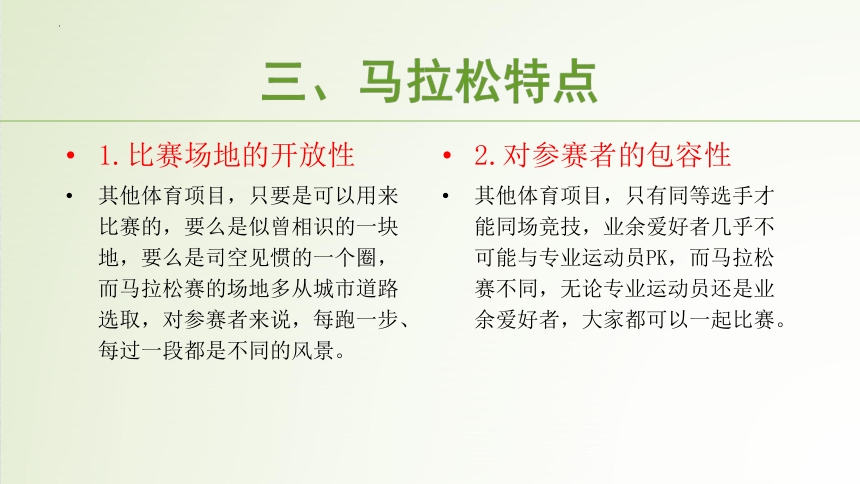 三、马拉松特点

• 1.比赛场地的开放性

• 其他体育项目，只要是可以用来比赛的，要么是似曾相识的一块地，要么是司空见惯的一个圈，而马拉松赛的场地多从城市道路选取，对参赛者来说，每跑一步、每过一段都是不同的风景。

• 2.对参赛者的包容性

• 其他体育项目，只有同等选手才能同场竞技，业余爱好者几乎不可能与专业运动员PK，而马拉松赛不同，无论专业运动员还是业余爱好者，大家都可以一起比赛。